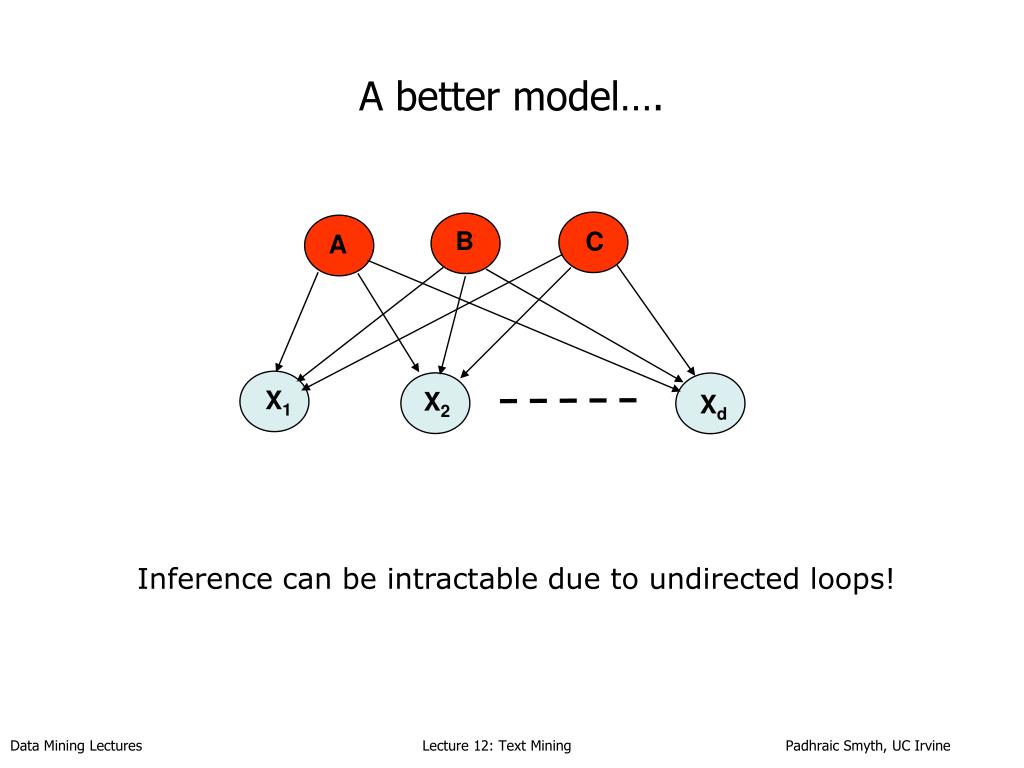 A better model….

A

B

C

$X_1$

$X_2$

$X_d$

Inference can be intractable due to undirected loops!

Data Mining Lectures

Lecture 12: Text Mining

Padhraic Smyth, UC Irvine